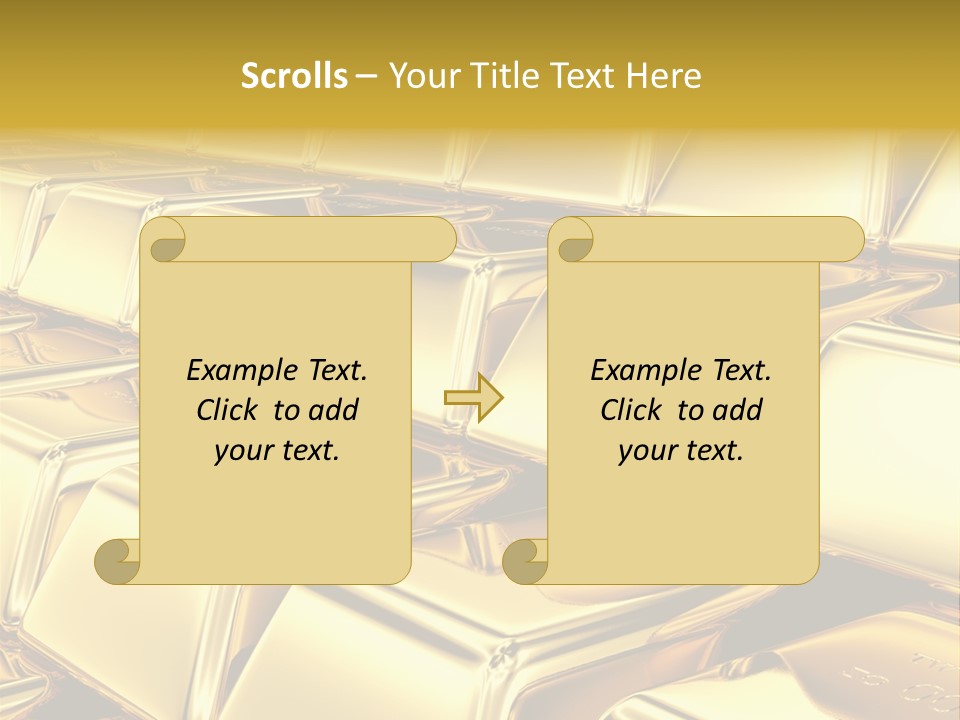 Scrolls – Your Title Text Here

Example Text. Click to add your text.

Example Text. Click to add your text.